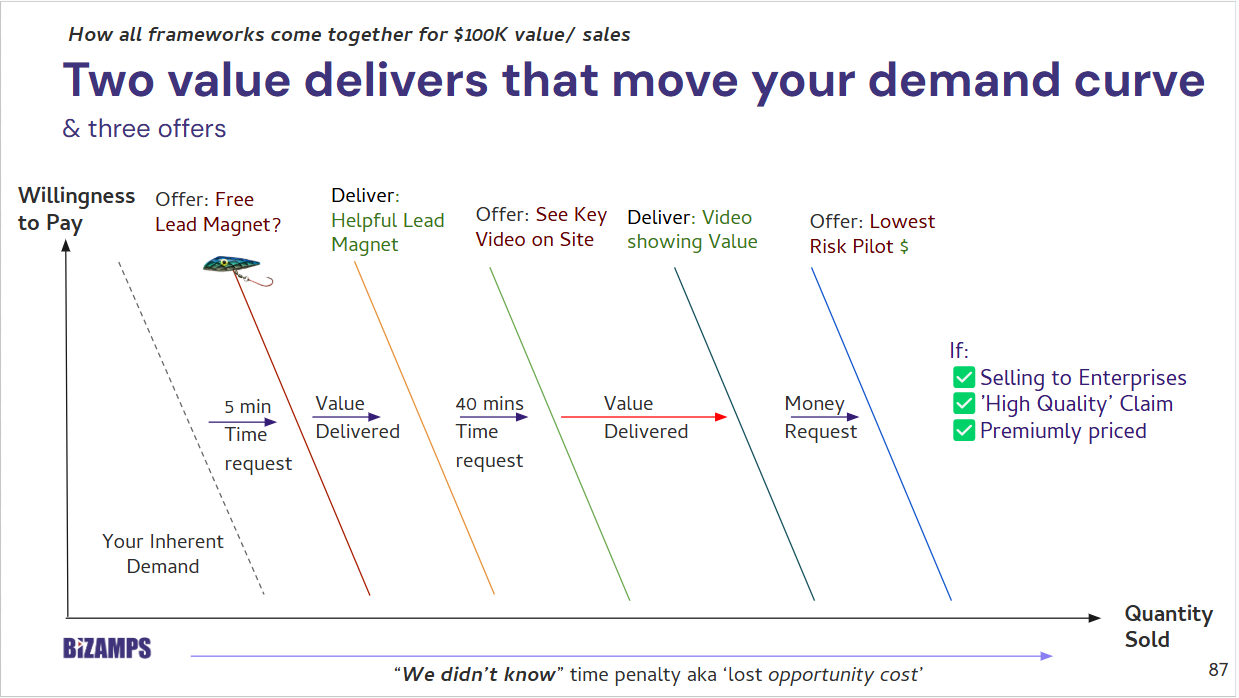 How all frameworks come together for $100K value/ sales

Two value delivers that move your demand curve

& three offers

Willingness to Pay

Offer: Free Lead Magnet?

Deliver: Helpful Lead Magnet

Offer: See Key Video on Site

Deliver: Video showing Value

Offer: Lowest Risk Pilot $

5 min Time request

Value Delivered

40 mins Time request

Value Delivered

Money Request

If:
✅ Selling to Enterprises
✅ 'High Quality' Claim
✅ Premiumly priced

Your Inherent Demand

Quantity Sold

BIZAMPS

"We didn't know" time penalty aka 'lost opportunity cost'

87